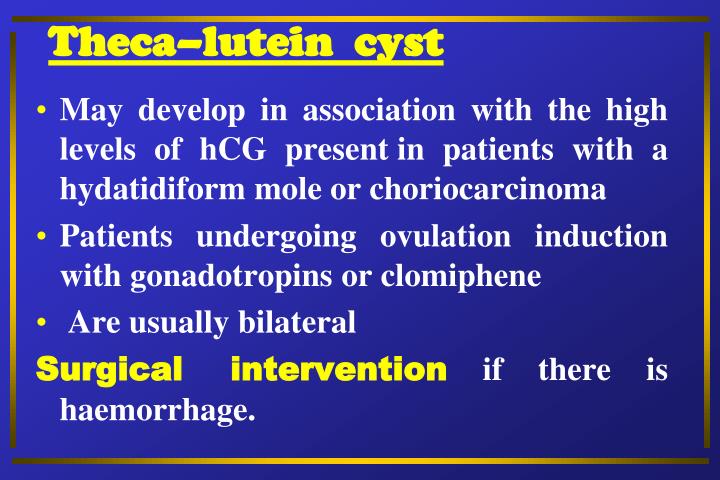 Theca–lutein cyst

• May develop in association with the high levels of hCG present in patients with a hydatidiform mole or choriocarcinoma

• Patients undergoing ovulation induction with gonadotropins or clomiphene

• Are usually bilateral

Surgical intervention if there is haemorrhage.